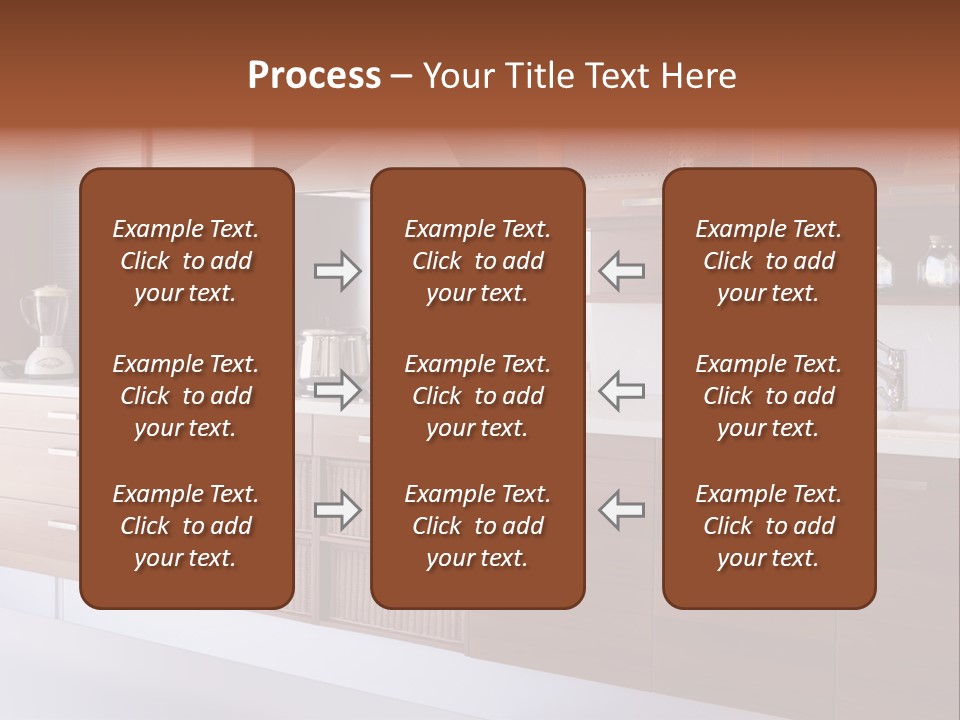 Process – Your Title Text Here

Example Text. Click to add your text.

Example Text. Click to add your text.

Example Text. Click to add your text.

Example Text. Click to add your text.

Example Text. Click to add your text.

Example Text. Click to add your text.

Example Text. Click to add your text.

Example Text. Click to add your text.

Example Text. Click to add your text.